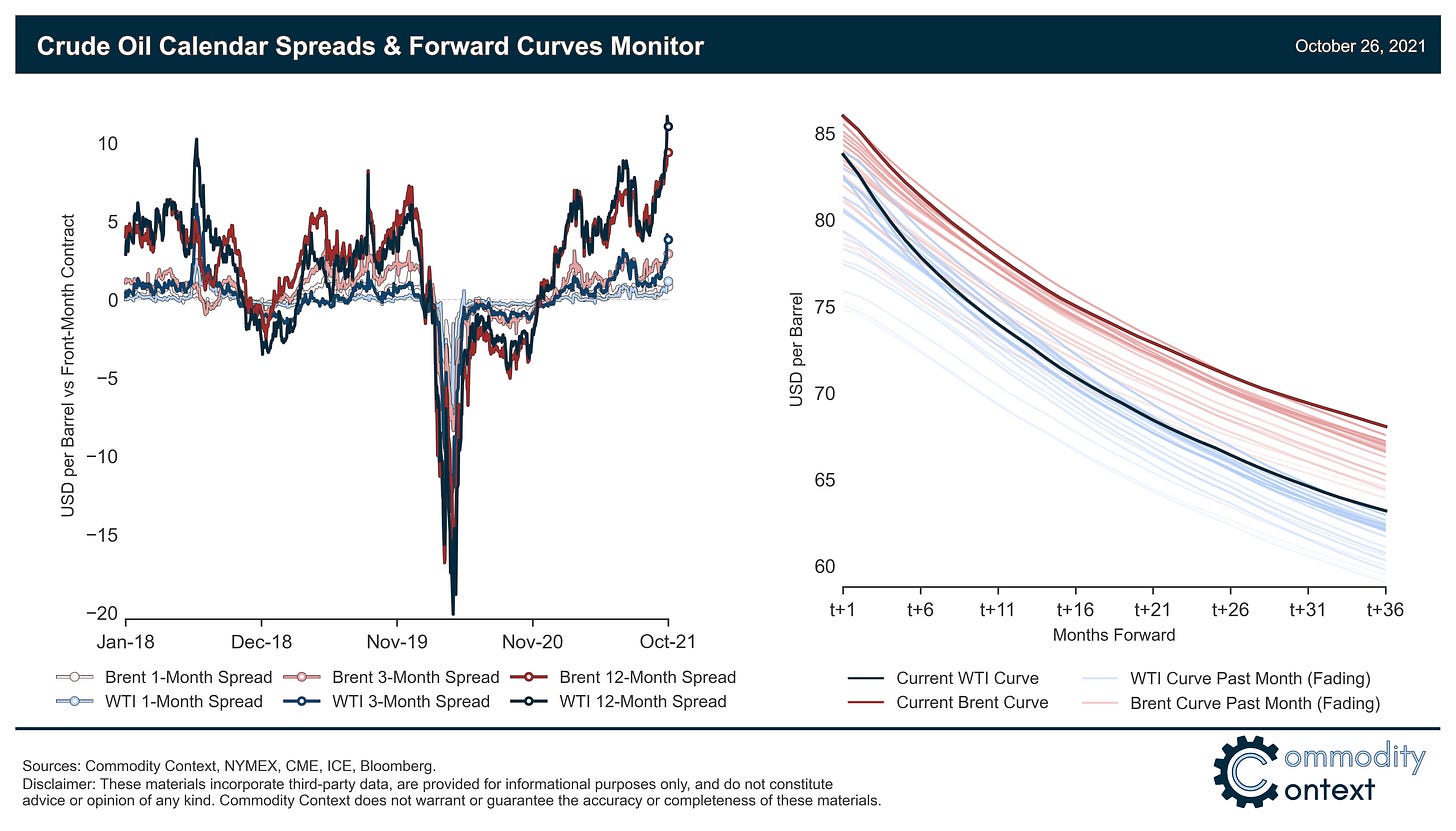 Crude Oil Calendar Spreads & Forward Curves Monitor

October 26, 2021

USD per Barrel vs Front-Month Contract

10
5
0
−5
−10
−15
−20

Jan-18 Dec-18 Nov-19 Nov-20 Oct-21

Brent 1-Month Spread
Brent 3-Month Spread
Brent 12-Month Spread
WTI 1-Month Spread
WTI 3-Month Spread
WTI 12-Month Spread

USD per Barrel

85
80
75
70
65
60

t+1 t+6 t+11 t+16 t+21 t+26 t+31 t+36

Months Forward

Current WTI Curve
Current Brent Curve
WTI Curve Past Month (Fading)
Brent Curve Past Month (Fading)

Sources: Commodity Context, NYMEX, CME, ICE, Bloomberg.
Disclaimer: These materials incorporate third-party data, are provided for informational purposes only, and do not constitute advice or opinion of any kind. Commodity Context does not warrant or guarantee the accuracy or completeness of these materials.

Commodity Context